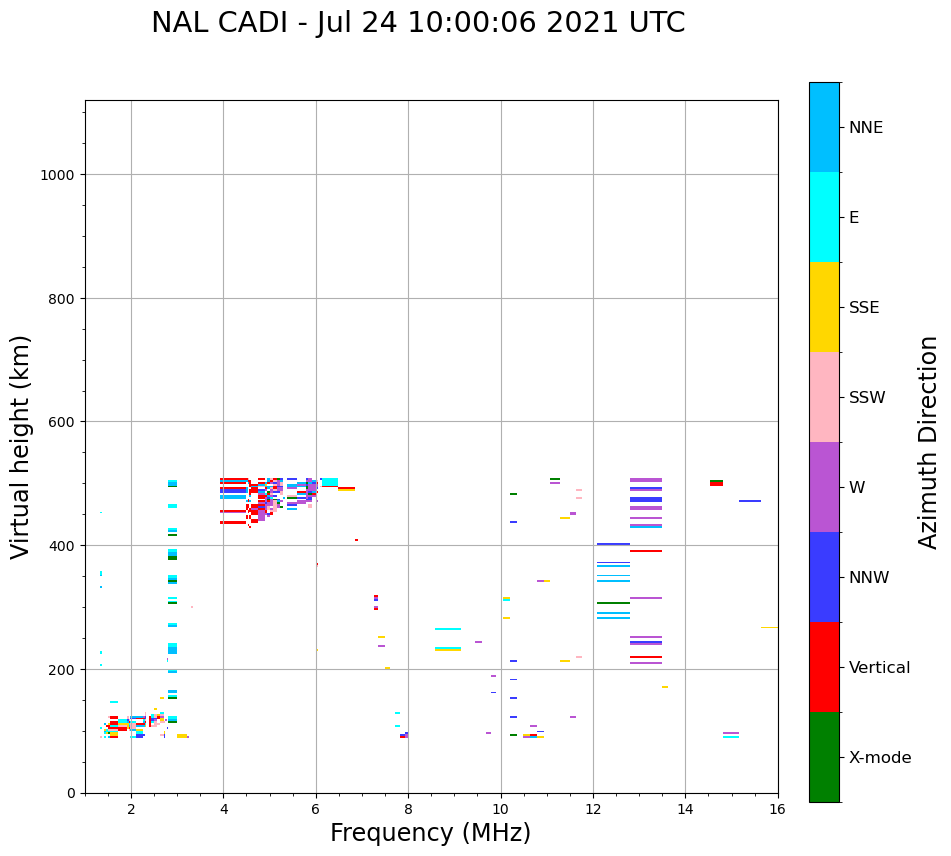 NAL CADI - Jul 24 10:00:06 2021 UTC

Virtual height (km)

1000
800
600
400
200
0

2
4
6
8
10
12
14
16

Frequency (MHz)

NNE
E
SSE
SSW
W
NNW
Vertical
X-mode

Azimuth Direction